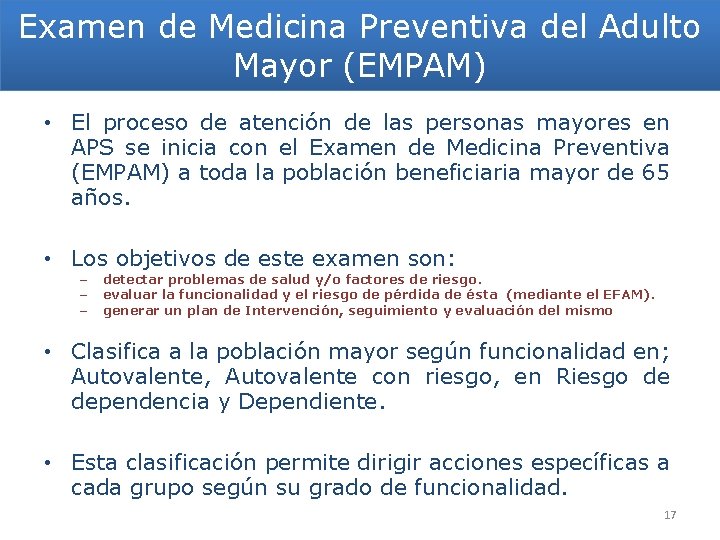 Examen de Medicina Preventiva del Adulto Mayor (EMPAM)

• El proceso de atención de las personas mayores en APS se inicia con el Examen de Medicina Preventiva (EMPAM) a toda la población beneficiaria mayor de 65 años.

• Los objetivos de este examen son:
– detectar problemas de salud y/o factores de riesgo.
– evaluar la funcionalidad y el riesgo de pérdida de ésta (mediante el EFAM).
– generar un plan de Intervención, seguimiento y evaluación del mismo

• Clasifica a la población mayor según funcionalidad en; Autovalente, Autovalente con riesgo, en Riesgo de dependencia y Dependiente.

• Esta clasificación permite dirigir acciones específicas a cada grupo según su grado de funcionalidad.

17